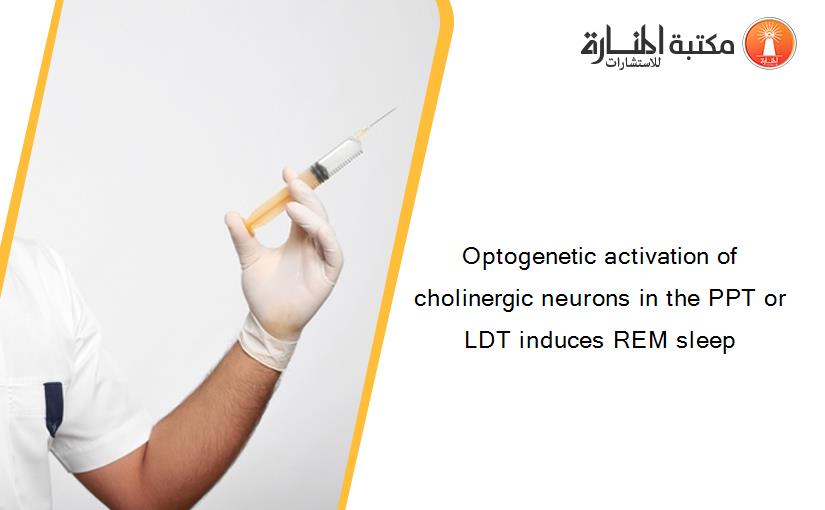 مكتبة المنارة للاستشارات

Optogenetic activation of cholinergic neurons in the PPT or LDT induces REM sleep